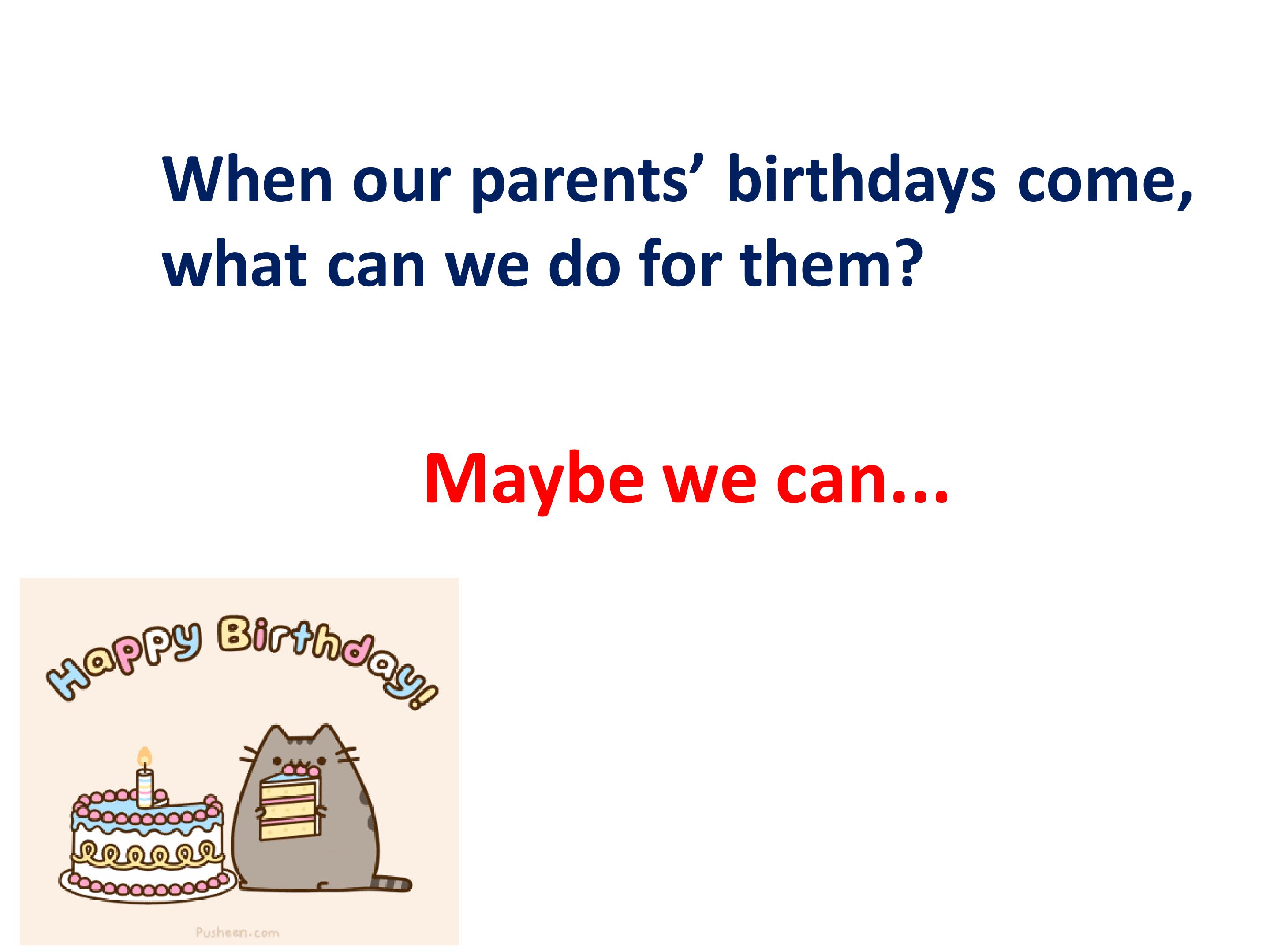 When our parents' birthdays come, what can we do for them?

Maybe we can...

Happy Birthday!

Pusheen.com